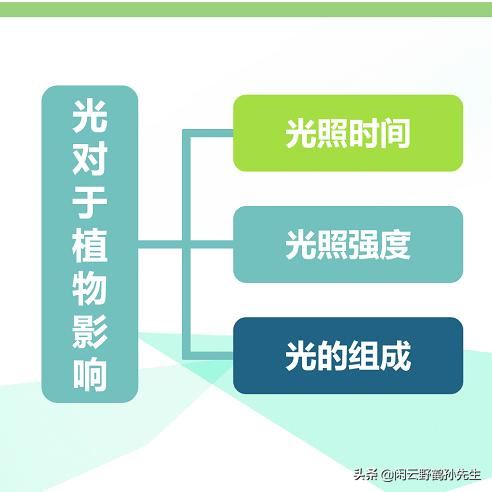 光对于植物影响

光照时间

光照强度

光的组成

头条 @闲云野鹤孙先生